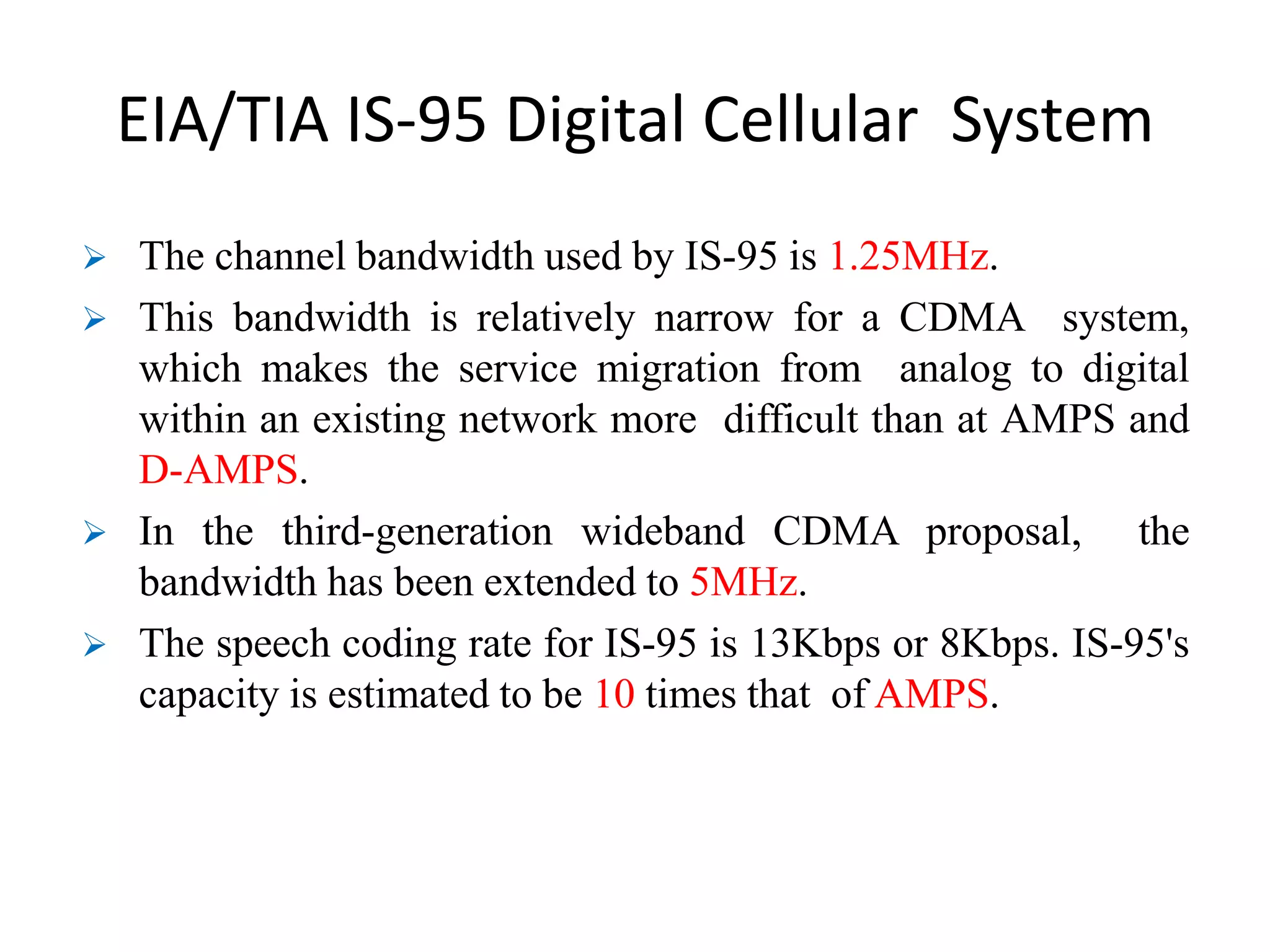 EIA/TIA IS-95 Digital Cellular System

➢ The channel bandwidth used by IS-95 is 1.25MHz.

➢ This bandwidth is relatively narrow for a CDMA system, which makes the service migration from analog to digital within an existing network more difficult than at AMPS and D-AMPS.

➢ In the third-generation wideband CDMA proposal, the bandwidth has been extended to 5MHz.

➢ The speech coding rate for IS-95 is 13Kbps or 8Kbps. IS-95's capacity is estimated to be 10 times that of AMPS.